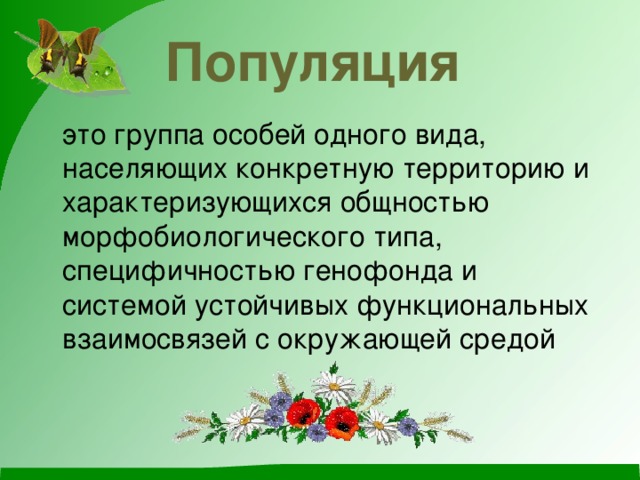 Популяция

это группа особей одного вида, населяющих конкретную территорию и характеризующихся общностью морфобиологического типа, специфичностью генофонда и системой устойчивых функциональных взаимосвязей с окружающей средой